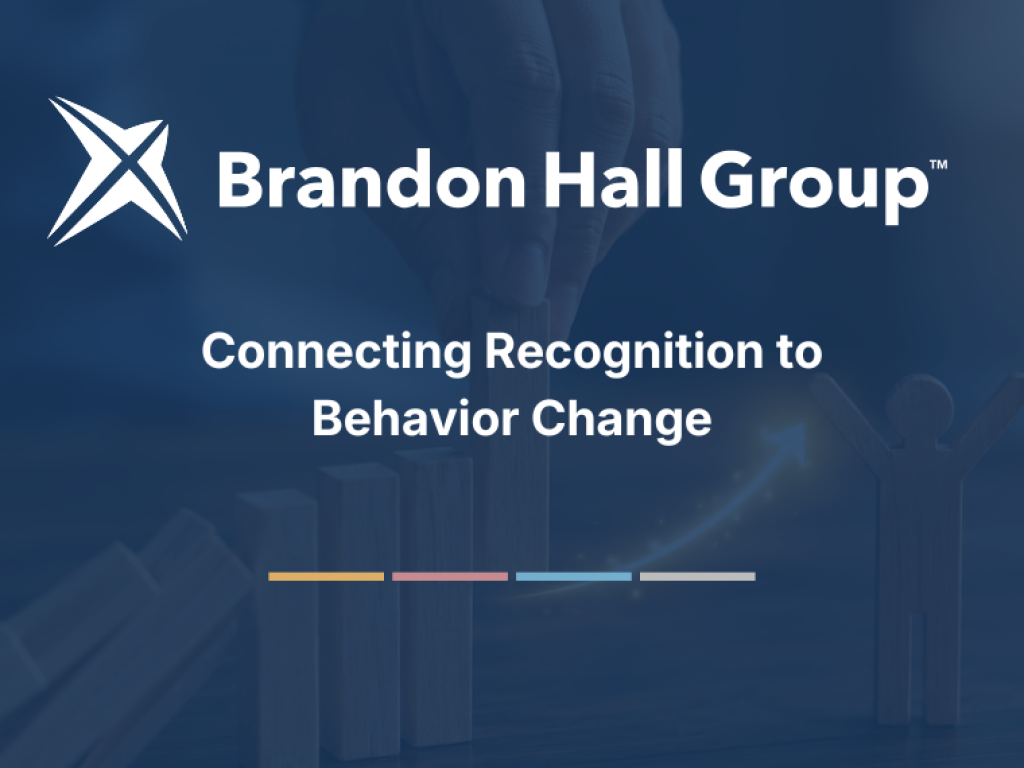 Brandon Hall Group™

Connecting Recognition to Behavior Change